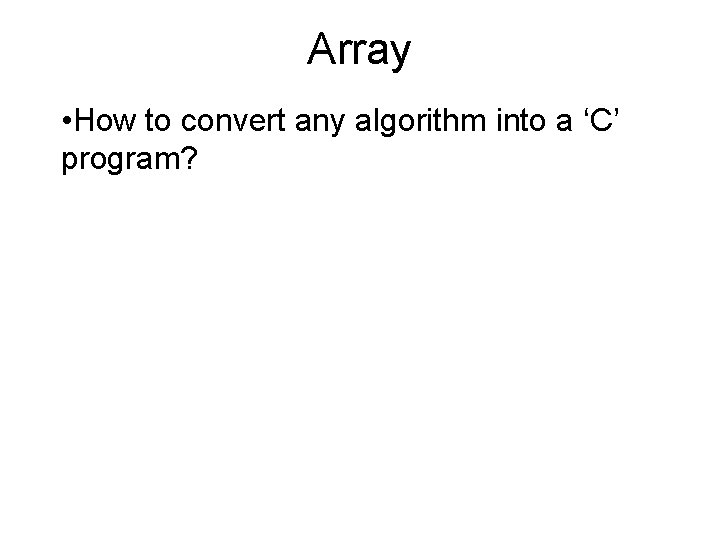 Array

•How to convert any algorithm into a ‘C’ program?